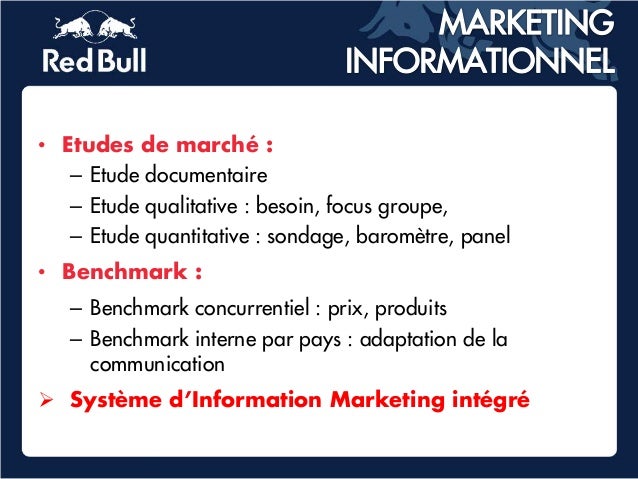 Red Bull

MARKETING INFORMATIONNEL

• Etudes de marché :
– Etude documentaire
– Etude qualitative : besoin, focus groupe,
– Etude quantitative : sondage, baromètre, panel

• Benchmark :
– Benchmark concurrentiel : prix, produits
– Benchmark interne par pays : adaptation de la communication

➢ Système d'Information Marketing intégré